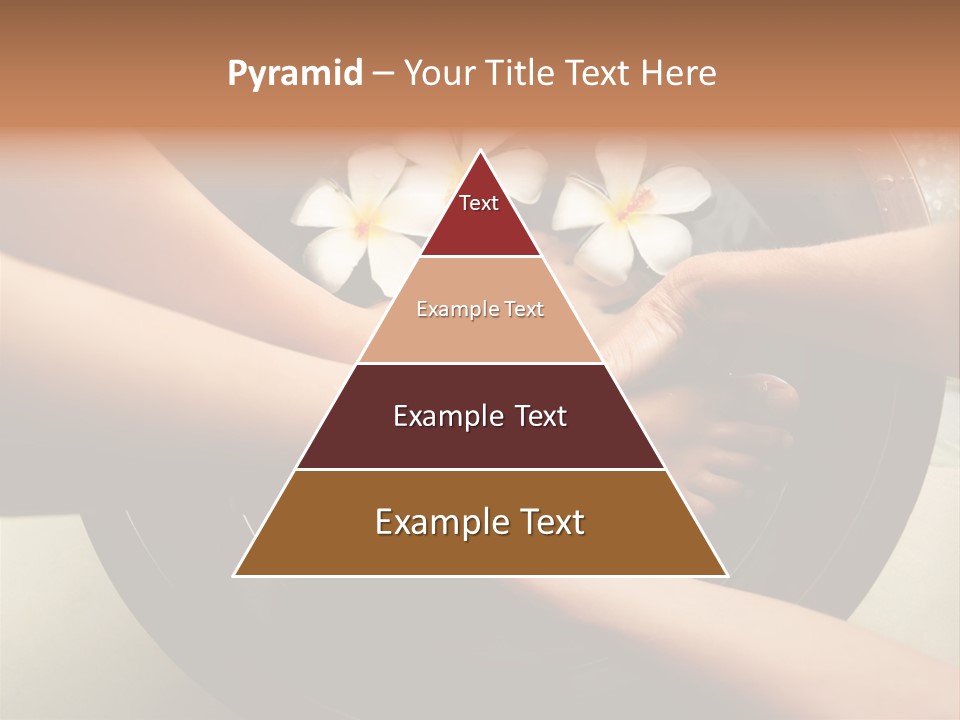 Pyramid – Your Title Text Here

Text

Example Text

Example Text

Example Text